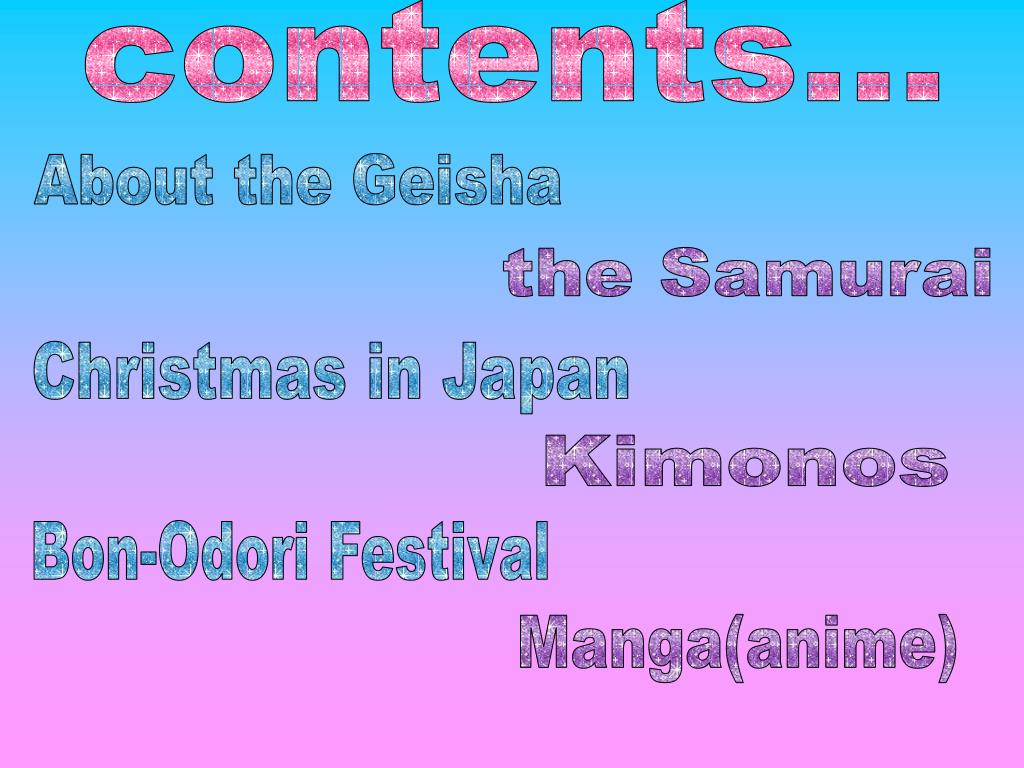 contents...

About the Geisha

the Samurai

Christmas in Japan

Kimonos

Bon-Odori Festival

Manga(anime)